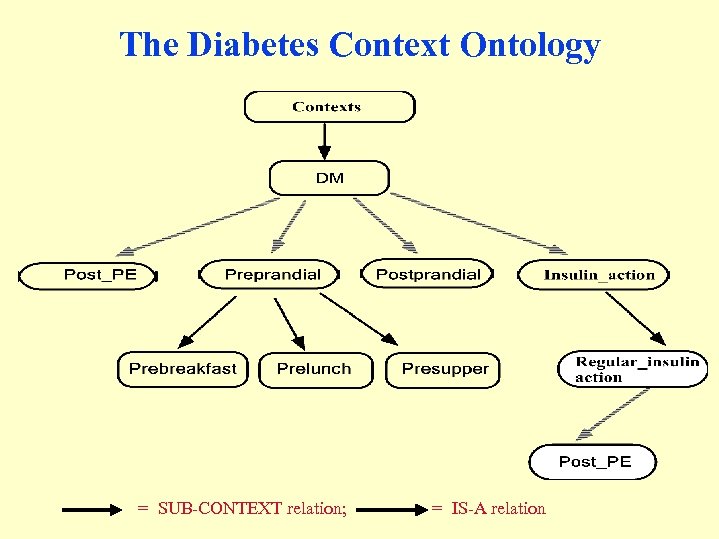 The Diabetes Context Ontology

Contexts

DM

Post_PE

Preprandial

Postprandial

Insulin_action

Prebreakfast

Prelunch

Presupper

Regular_insulin action

Post_PE

= SUB-CONTEXT relation; = IS-A relation